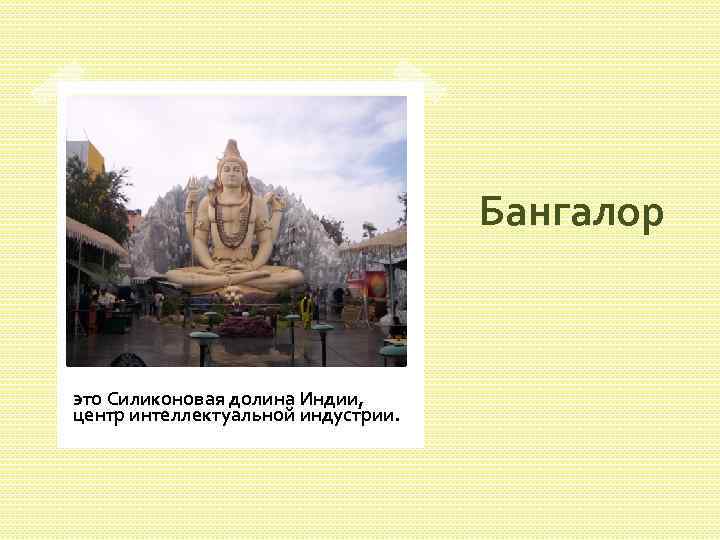 Бангалор

это Силиконовая долина Индии, центр интеллектуальной индустрии.